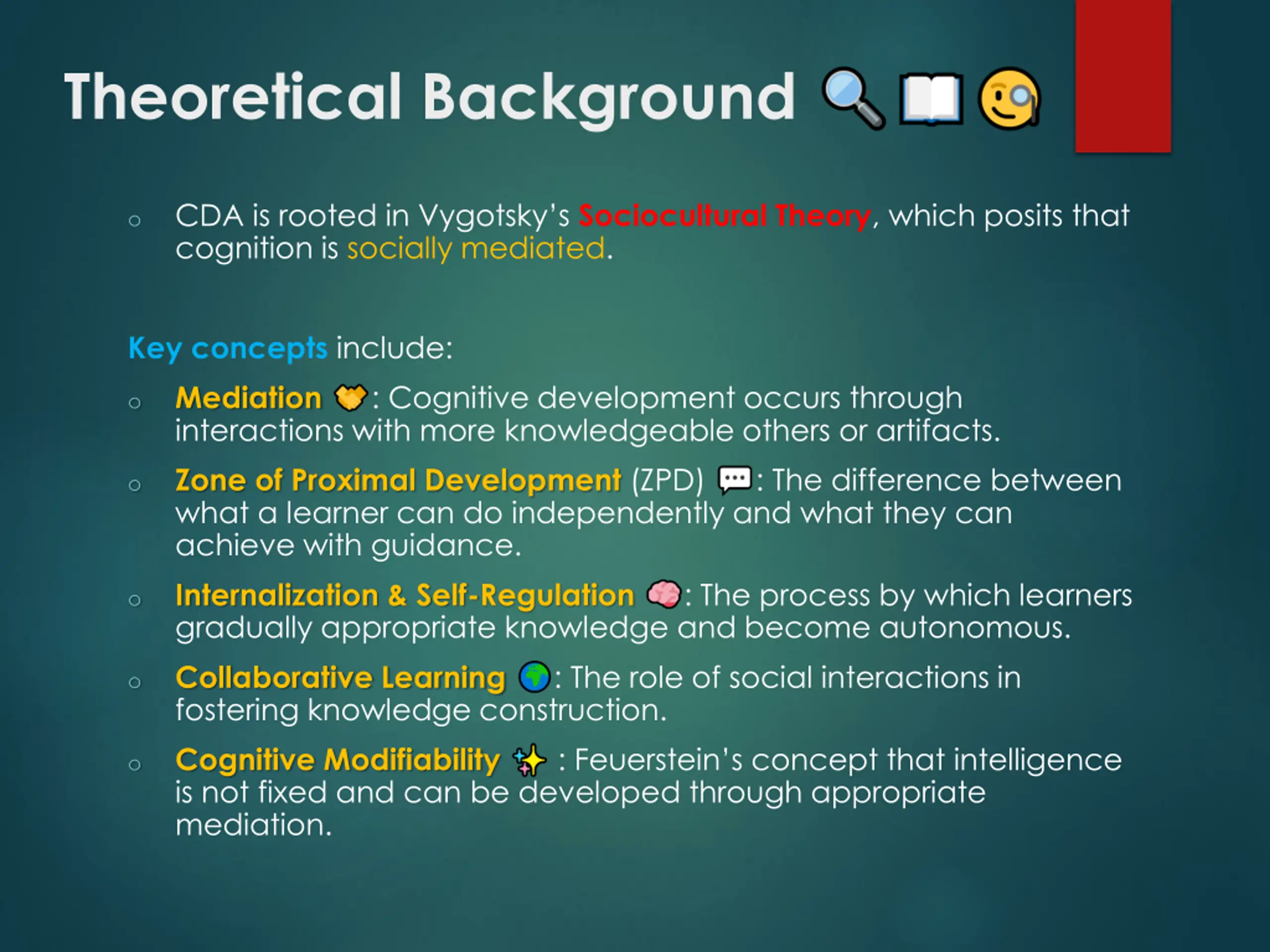 Theoretical Background 🔍📖🧐

○ CDA is rooted in Vygotsky's Sociocultural Theory, which posits that cognition is socially mediated.

Key concepts include:

○ Mediation 🤝: Cognitive development occurs through interactions with more knowledgeable others or artifacts.

○ Zone of Proximal Development (ZPD) 💬: The difference between what a learner can do independently and what they can achieve with guidance.

○ Internalization & Self-Regulation 🧠: The process by which learners gradually appropriate knowledge and become autonomous.

○ Collaborative Learning 🌍: The role of social interactions in fostering knowledge construction.

○ Cognitive Modifiability ✨ : Feuerstein's concept that intelligence is not fixed and can be developed through appropriate mediation.